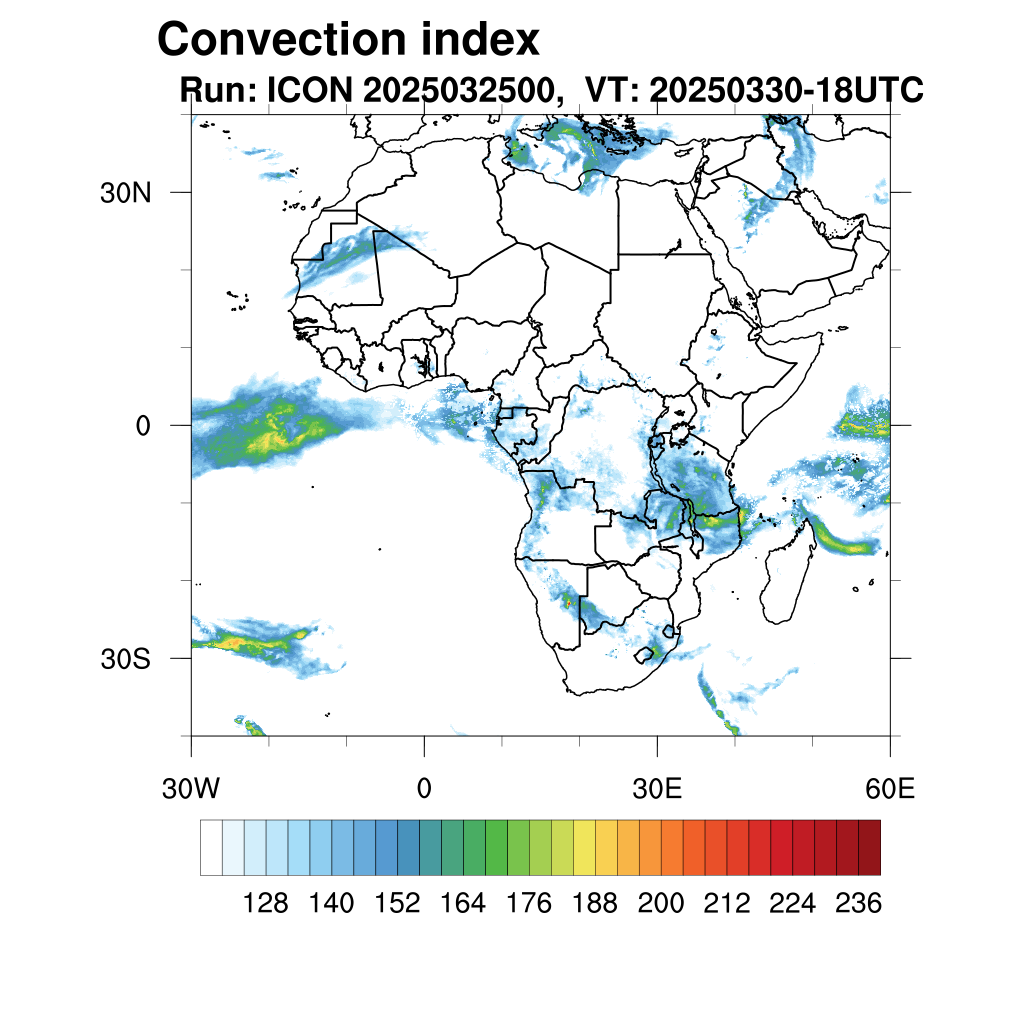 Convection index

Run: ICON 2025032500, VT: 20250330-18UTC

30N

0

30S

30W

0

30E

60E

128 140 152 164 176 188 200 212 224 236